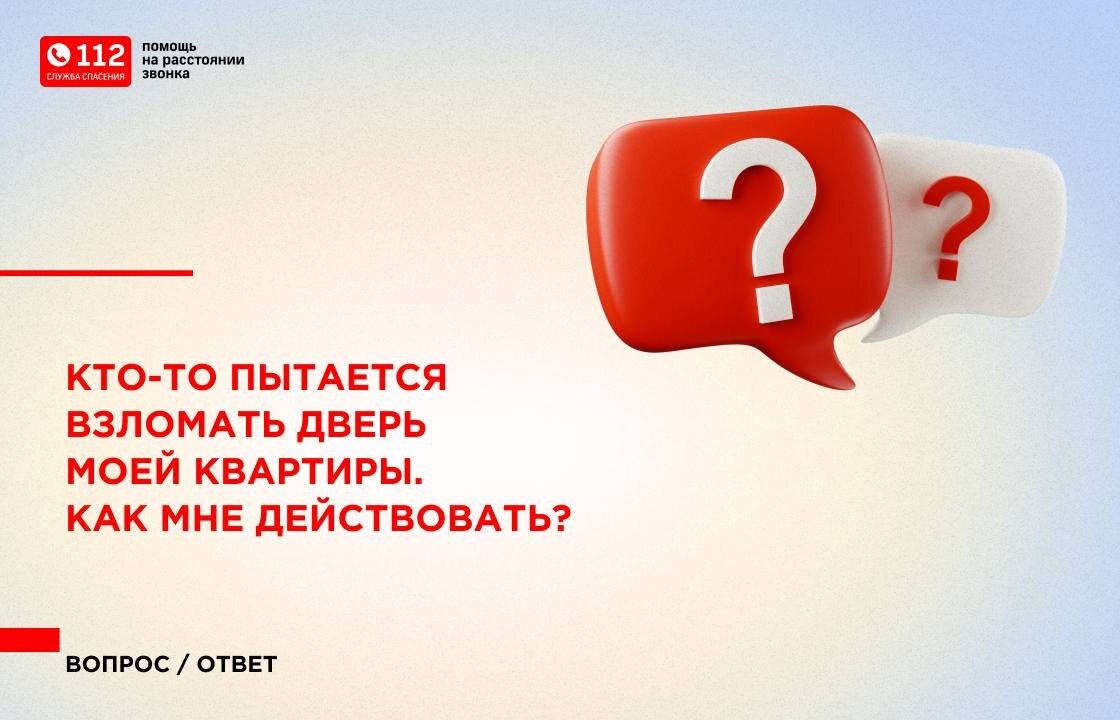 112
СЛУЖБА СПАСЕНИЯ
помощь
на расстоянии
звонка

?
?

КТО-ТО ПЫТАЕТСЯ ВЗЛОМАТЬ ДВЕРЬ МОЕЙ КВАРТИРЫ. КАК МНЕ ДЕЙСТВОВАТЬ?

ВОПРОС / ОТВЕТ